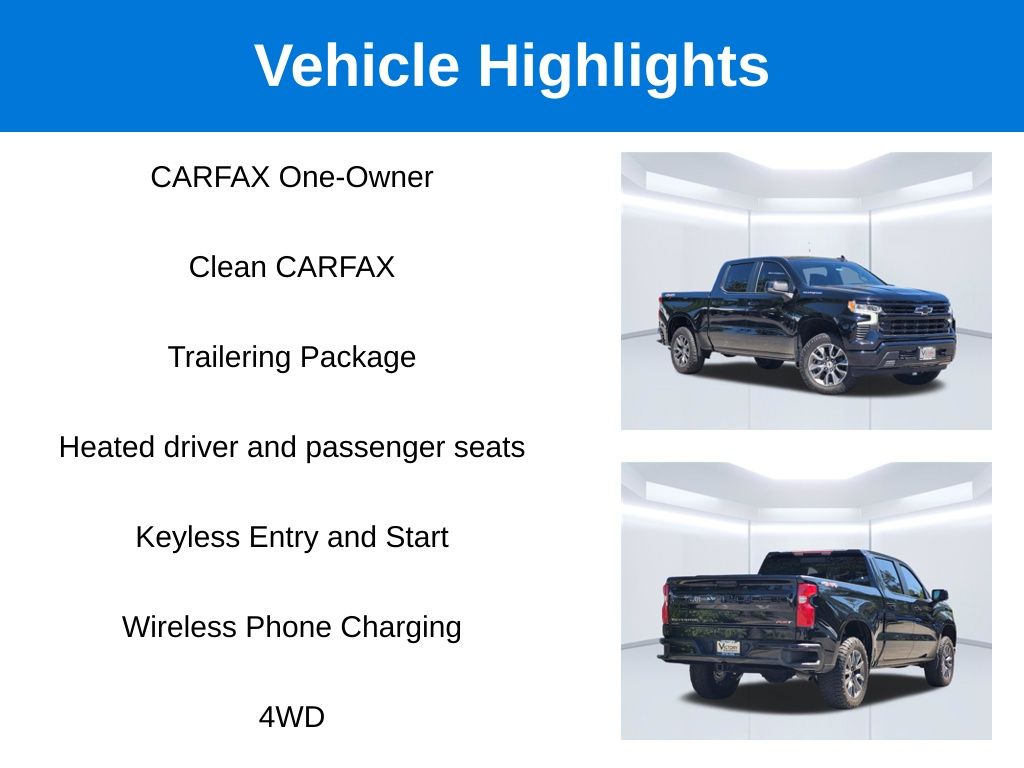 Vehicle Highlights

CARFAX One-Owner

Clean CARFAX

Trailering Package

Heated driver and passenger seats

Keyless Entry and Start

Wireless Phone Charging

4WD